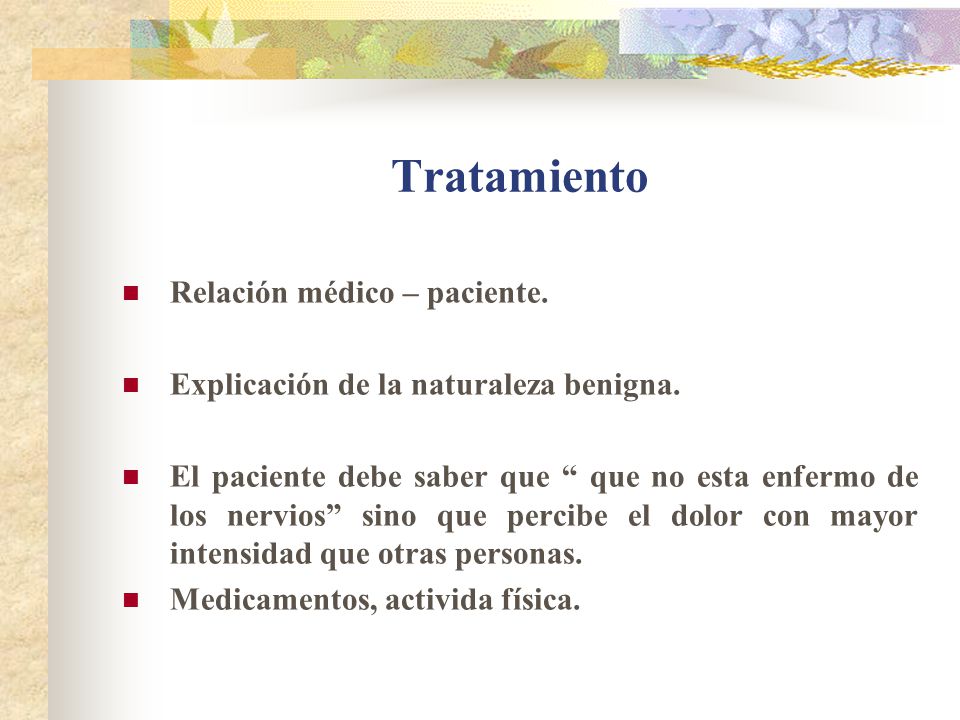 Tratamiento

- Relación médico – paciente.

- Explicación de la naturaleza benigna.

- El paciente debe saber que “ que no esta enfermo de los nervios” sino que percibe el dolor con mayor intensidad que otras personas.
- Medicamentos, activida física.